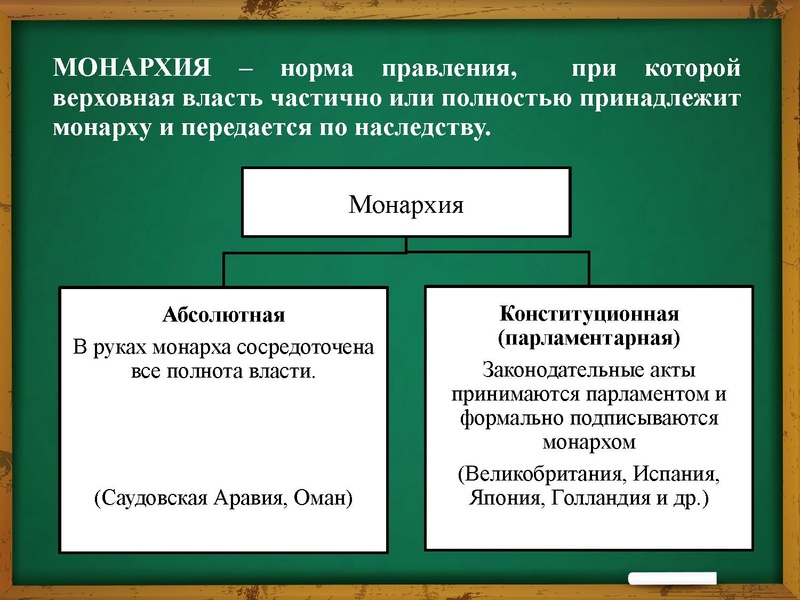 МОНАРХИЯ – норма правления, при которой верховная власть частично или полностью принадлежит монарху и передается по наследству.

Монархия

Абсолютная
В руках монарха сосредоточена все полнота власти.

(Саудовская Аравия, Оман)

Конституционная (парламентарная)
Законодательные акты принимаются парламентом и формально подписываются монархом

(Великобритания, Испания, Япония, Голландия и др.)